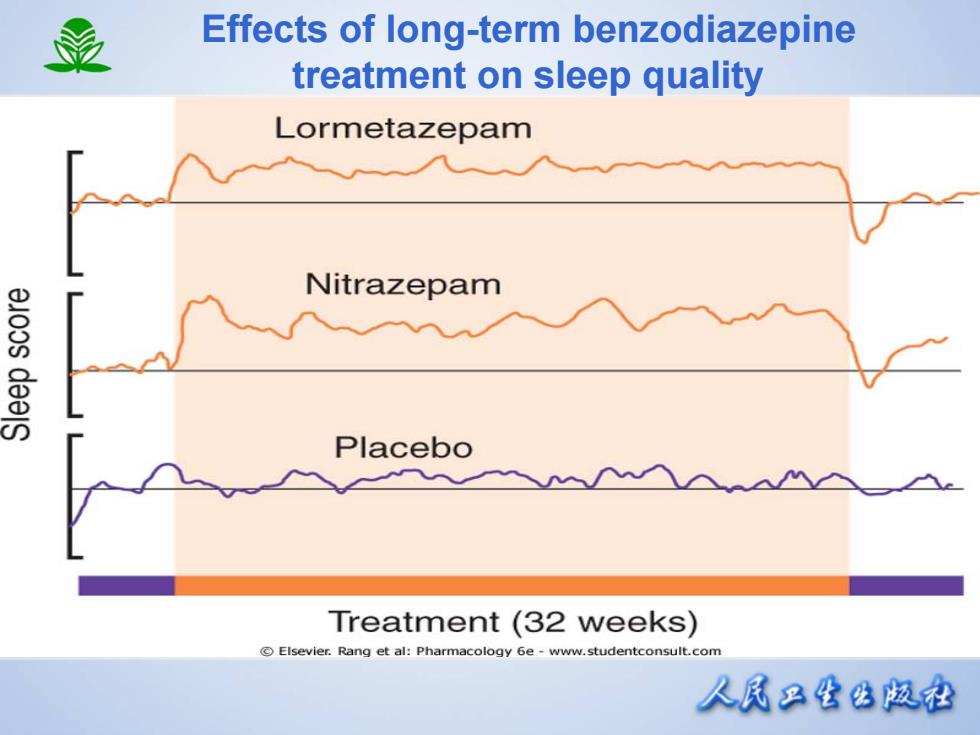 Effects of long-term benzodiazepine treatment on sleep quality

Lormetazepam

Nitrazepam

Placebo

Sleep score

Treatment (32 weeks)

© Elsevier. Rang et al: Pharmacology 6e - www.studentconsult.com

人民卫生出版社